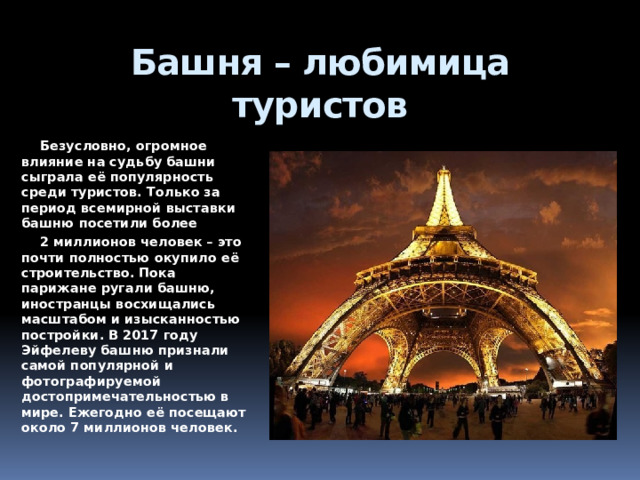 Башня – любимица туристов

Безусловно, огромное влияние на судьбу башни сыграла её популярность среди туристов. Только за период всемирной выставки башню посетили более

2 миллионов человек – это почти полностью окупило её строительство. Пока парижане ругали башню, иностранцы восхищались масштабом и изысканностью постройки. В 2017 году Эйфелеву башню признали самой популярной и фотографируемой достопримечательностью в мире. Ежегодно её посещают около 7 миллионов человек.